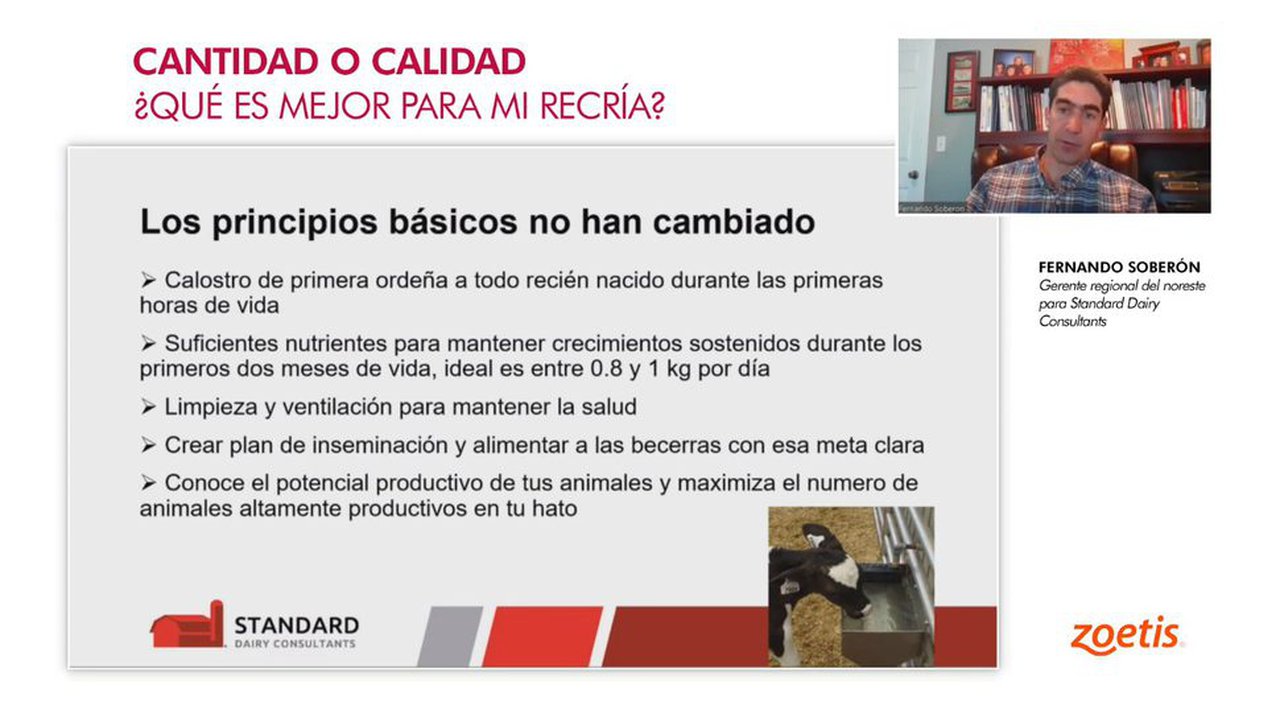 CANTIDAD O CALIDAD
¿QUÉ ES MEJOR PARA MI RECRÍA?

Fernando Soberon

Los principios básicos no han cambiado

➢ Calostro de primera ordeña a todo recién nacido durante las primeras horas de vida

➢ Suficientes nutrientes para mantener crecimientos sostenidos durante los primeros dos meses de vida, ideal es entre 0.8 y 1 kg por día

➢ Limpieza y ventilación para mantener la salud

➢ Crear plan de inseminación y alimentar a las becerras con esa meta clara

➢ Conoce el potencial productivo de tus animales y maximiza el numero de animales altamente productivos en tu hato

STANDARD
DAIRY CONSULTANTS

FERNANDO SOBERÓN
Gerente regional del noreste para Standard Dairy Consultants

zoetis